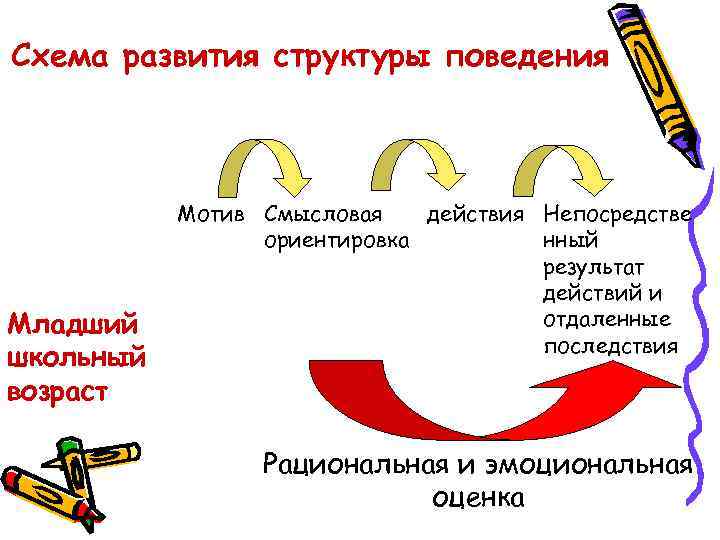 Схема развития структуры поведения

Мотив

Смысловая ориентировка

действия

Непосредственный результат действий и отдаленные последствия

Младший школьный возраст

Рациональная и эмоциональная оценка